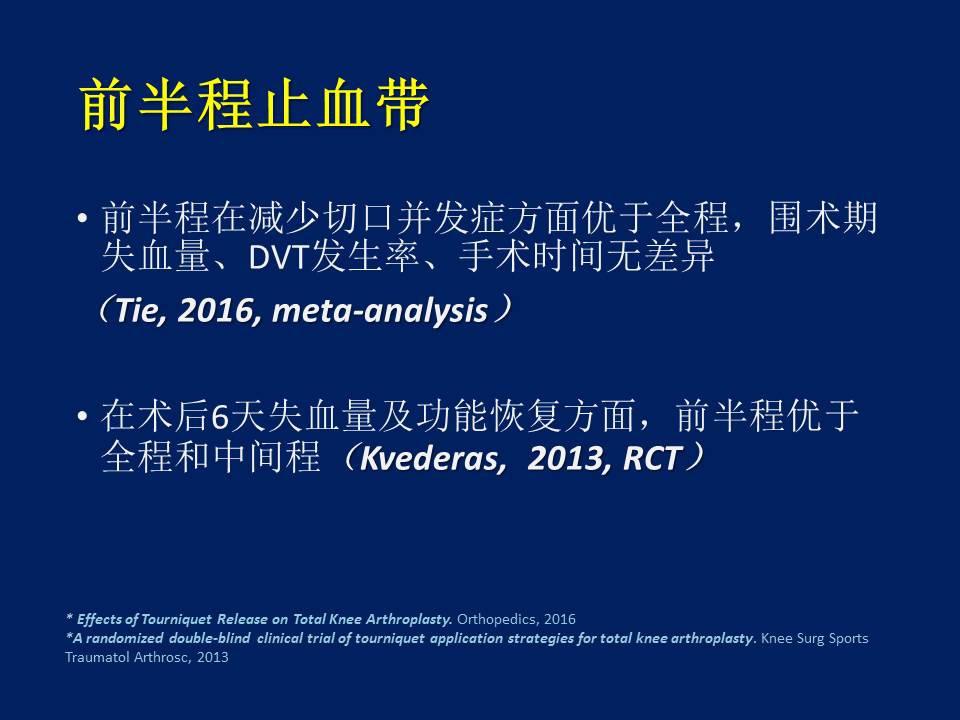 前半程止血带

• 前半程在减少切口并发症方面优于全程，围术期失血量、DVT发生率、手术时间无差异

（Tie, 2016, meta-analysis）

• 在术后6天失血量及功能恢复方面，前半程优于全程和中间程（Kvederas, 2013, RCT）

* Effects of Tourniquet Release on Total Knee Arthroplasty. Orthopedics, 2016
*A randomized double-blind clinical trial of tourniquet application strategies for total knee arthroplasty. Knee Surg Sports Traumatol Arthrosc, 2013